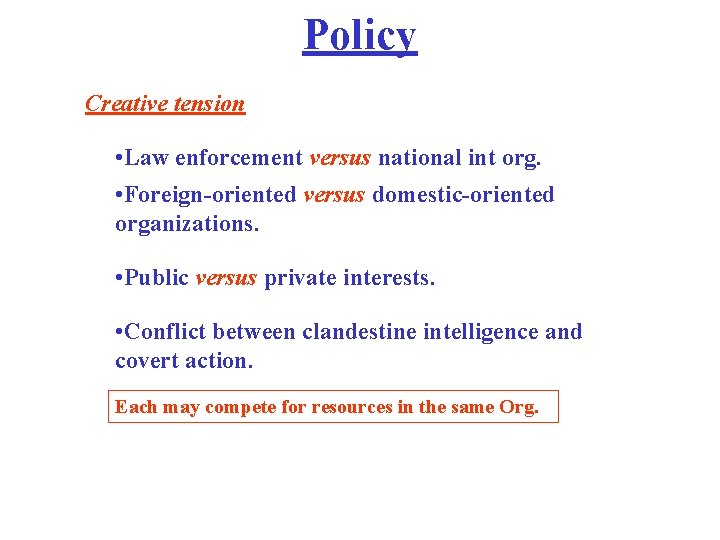 Policy

Creative tension

•Law enforcement versus national int org.

•Foreign-oriented versus domestic-oriented organizations.

•Public versus private interests.

•Conflict between clandestine intelligence and covert action.

Each may compete for resources in the same Org.